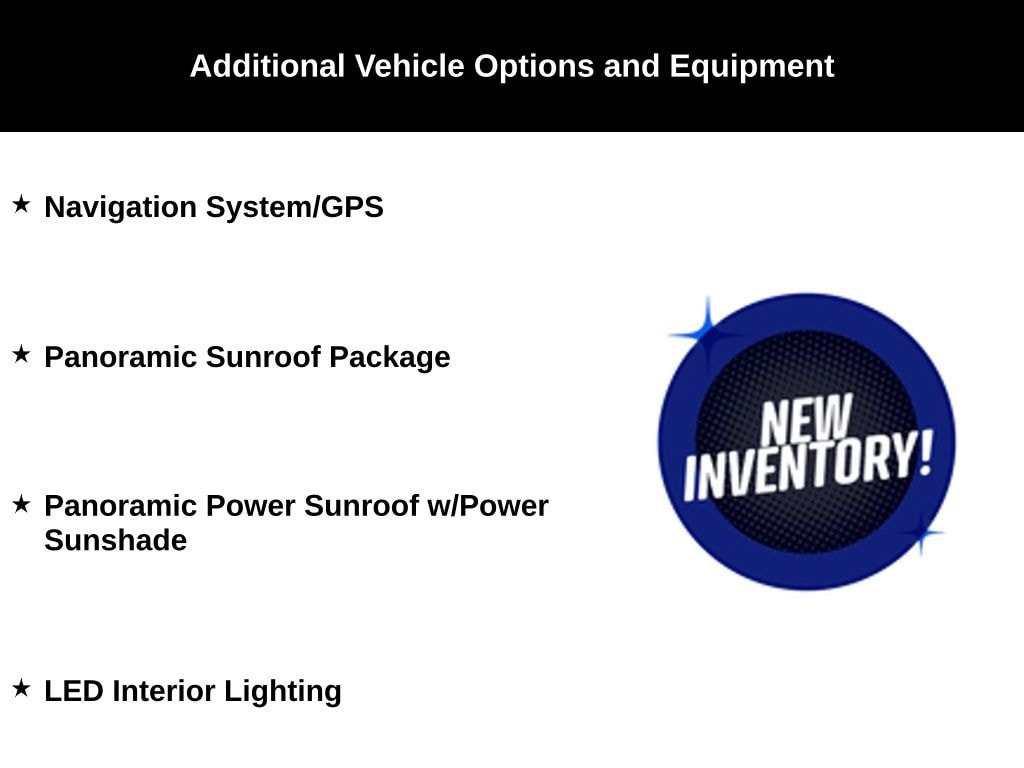 Additional Vehicle Options and Equipment

★ Navigation System/GPS

★ Panoramic Sunroof Package

★ Panoramic Power Sunroof w/Power Sunshade

★ LED Interior Lighting

NEW INVENTORY!